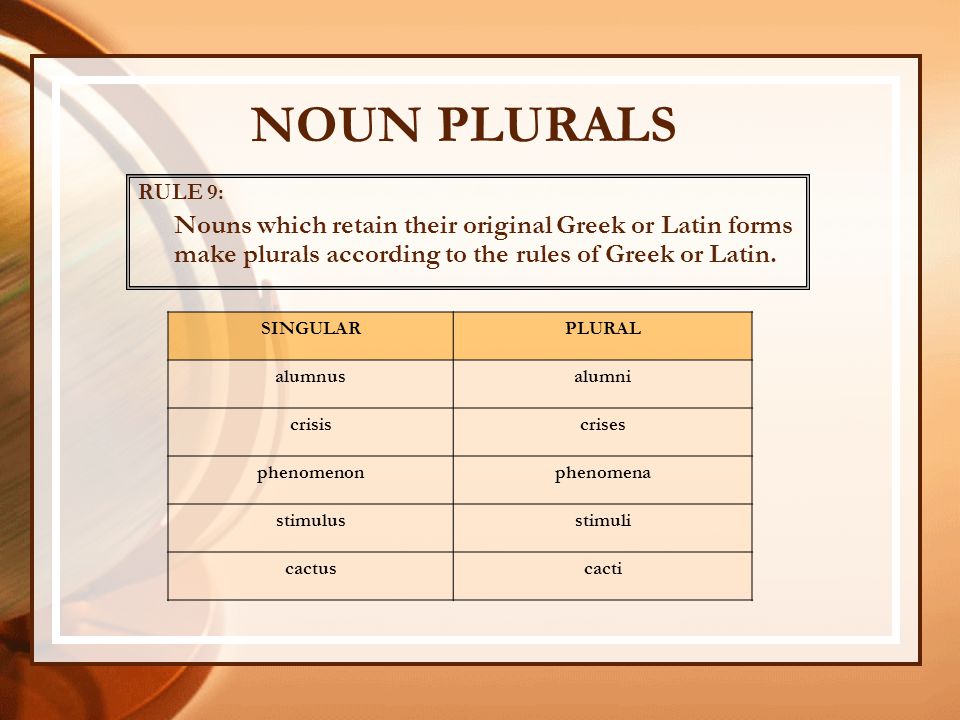 NOUN PLURALS

RULE 9:

Nouns which retain their original Greek or Latin forms make plurals according to the rules of Greek or Latin.

| SINGULAR | PLURAL |
|---|---|
| alumnus | alumni |
| crisis | crises |
| phenomenon | phenomena |
| stimulus | stimuli |
| cactus | cacti |